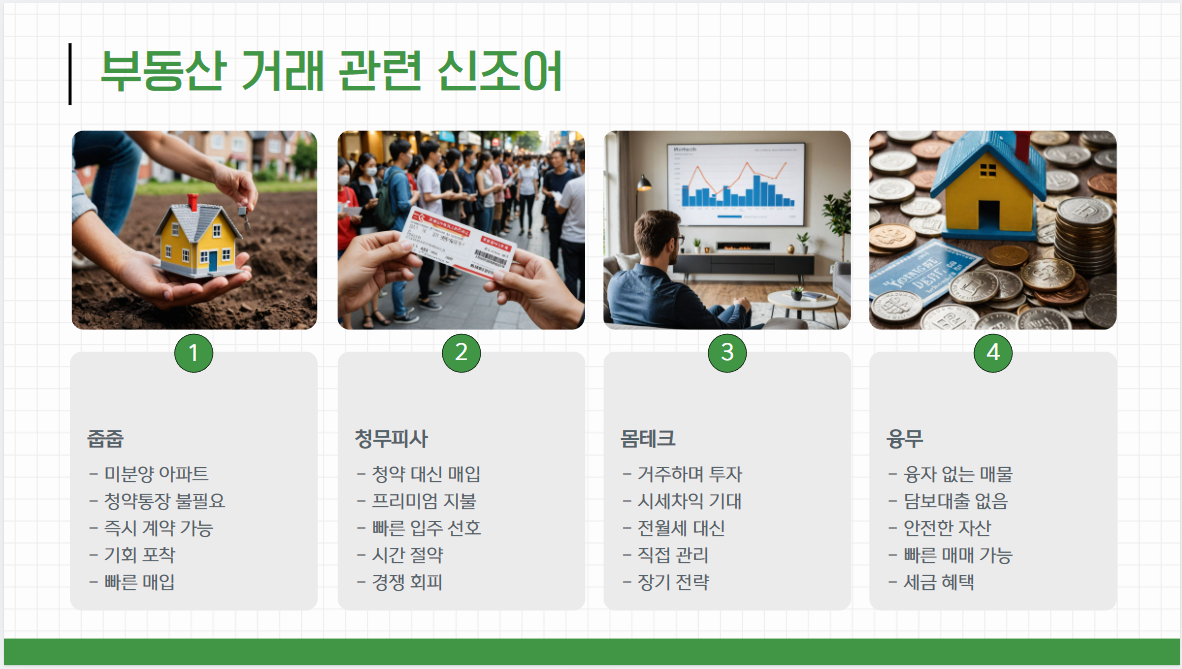 부동산 거래 관련 신조어

1

줍줍
- 미분양 아파트
- 청약통장 불필요
- 즉시 계약 가능
- 기회 포착
- 빠른 매입

2

청무피사
- 청약 대신 매입
- 프리미엄 지불
- 빠른 입주 선호
- 시간 절약
- 경쟁 회피

3

몸테크
- 거주하며 투자
- 시세차익 기대
- 전월세 대신
- 직접 관리
- 장기 전략

4

융무
- 융자 없는 매물
- 담보대출 없음
- 안전한 자산
- 빠른 매매 가능
- 세금 혜택